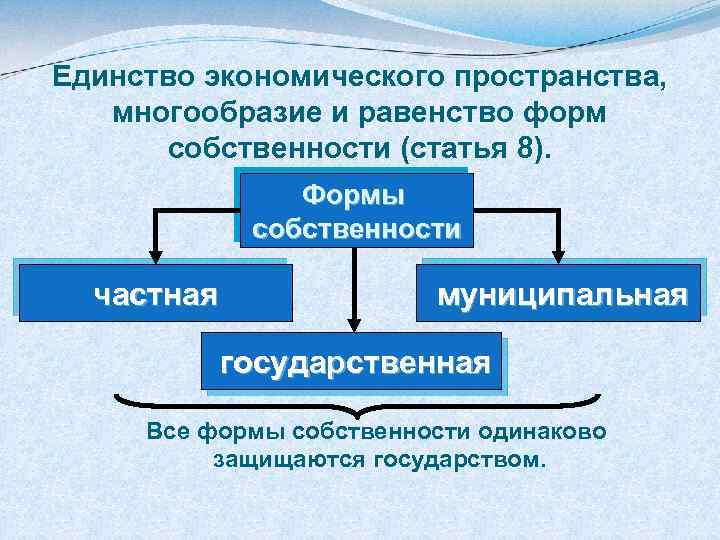 Единство экономического пространства, многообразие и равенство форм собственности (статья 8).

Формы собственности

частная

муниципальная

государственная

Все формы собственности одинаково защищаются государством.